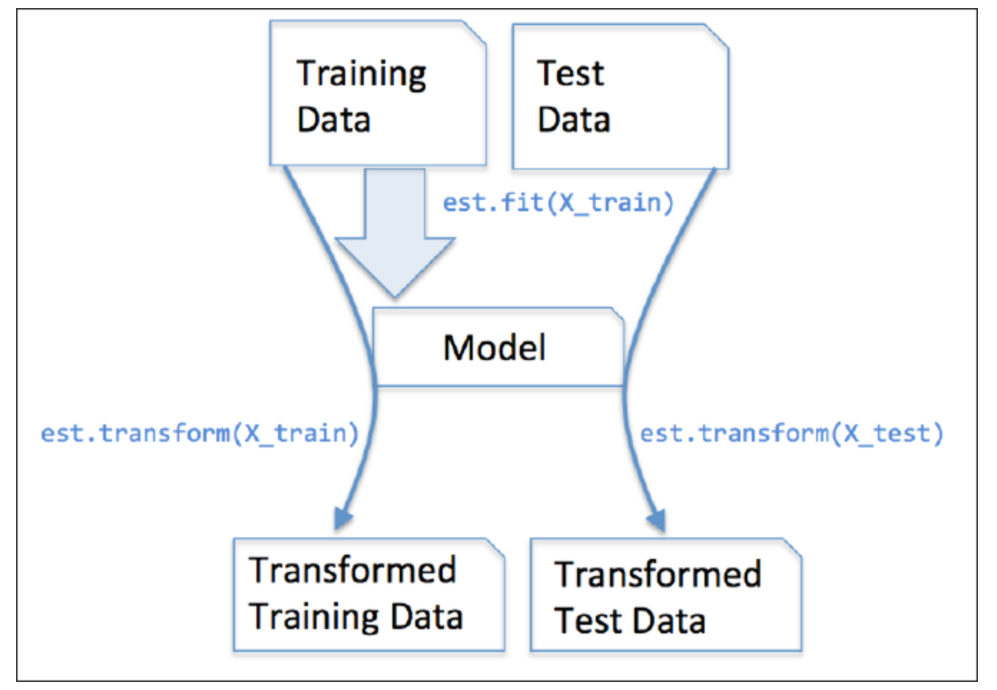 Training Data

Test Data

est.fit(X_train)

Model

est.transform(X_train)

est.transform(X_test)

Transformed Training Data

Transformed Test Data